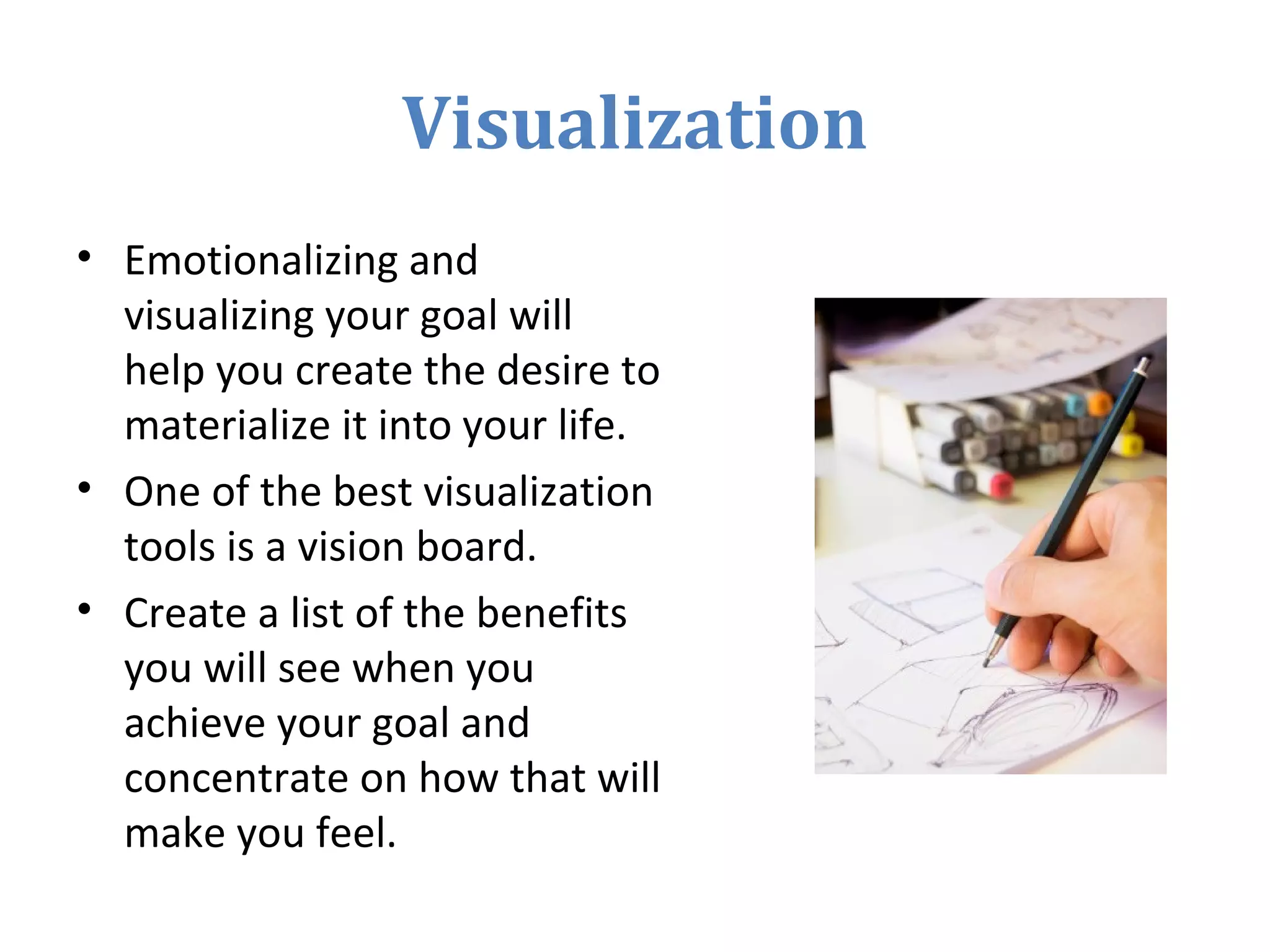 Visualization

• Emotionalizing and visualizing your goal will help you create the desire to materialize it into your life.
• One of the best visualization tools is a vision board.
• Create a list of the benefits you will see when you achieve your goal and concentrate on how that will make you feel.